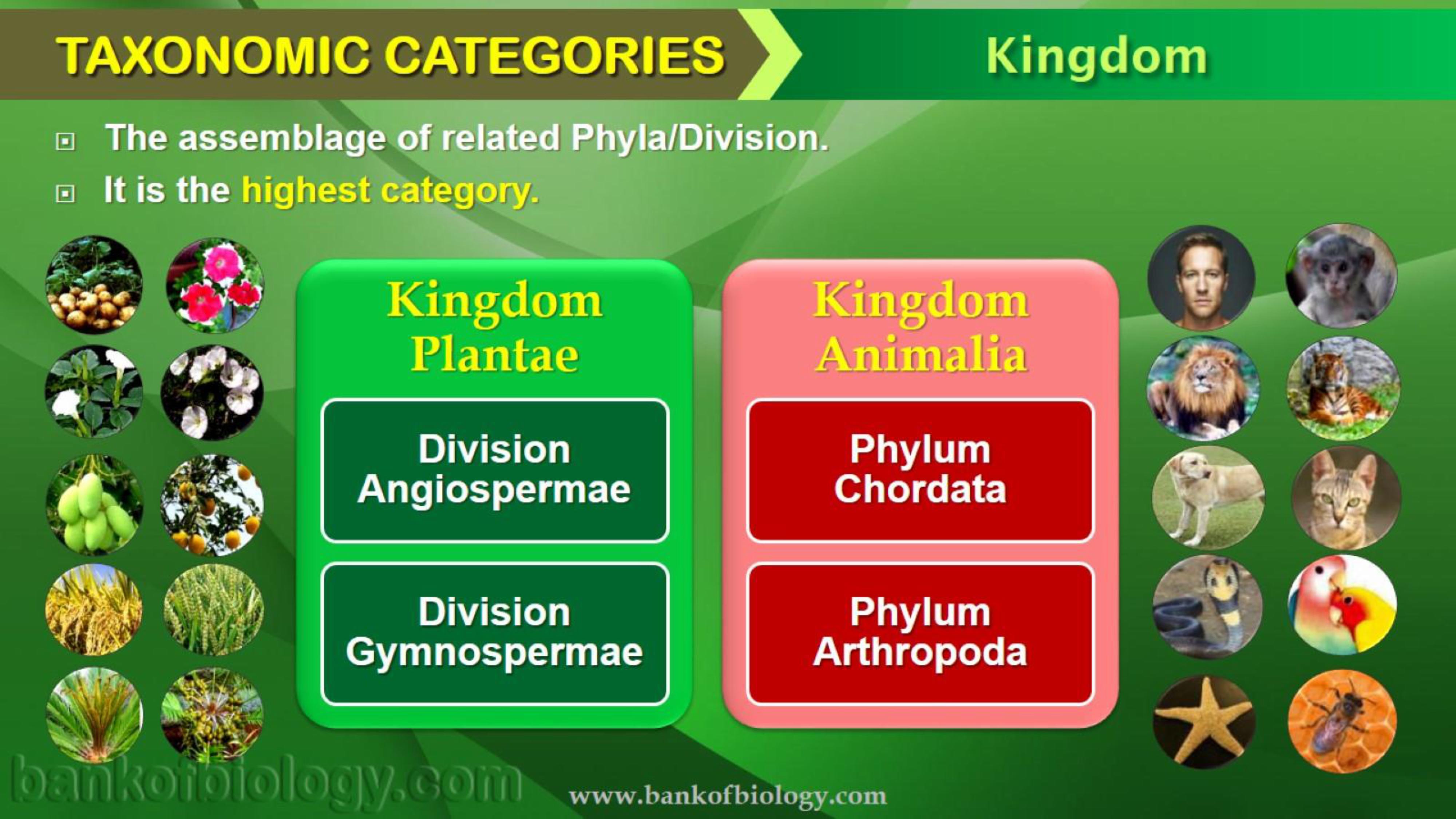 TAXONOMIC CATEGORIES

Kingdom

The assemblage of related Phyla/Division.

It is the highest category.

Kingdom Plantae

Division Angiospermae

Division Gymnospermae

Kingdom Animalia

Phylum Chordata

Phylum Arthropoda

bankofbiology.com

www.bankofbiology.com